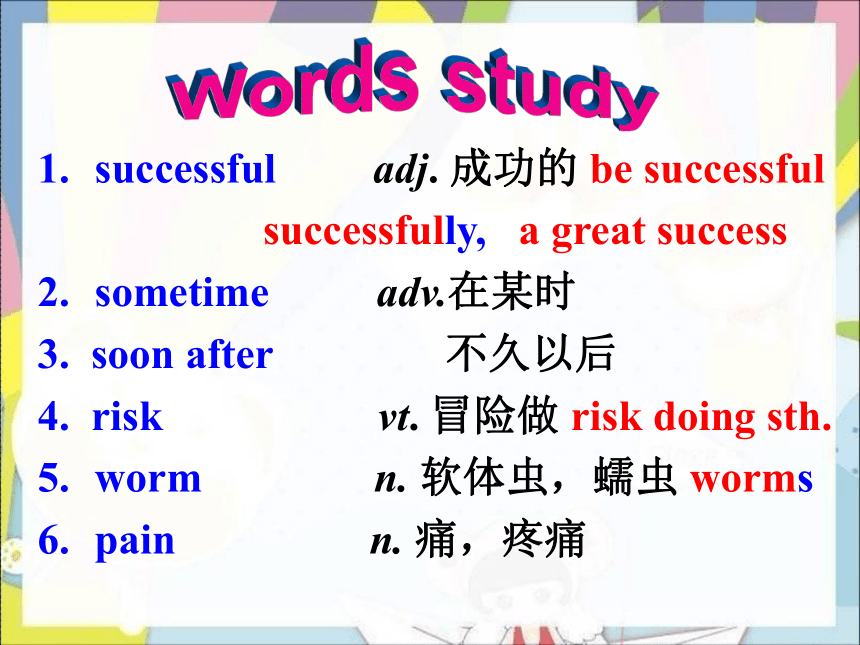 Words Study

1. successful adj. 成功的 be successful successfully, a great success

2. sometime adv.在某时

3. soon after 不久以后

4. risk vt. 冒险做 risk doing sth.

5. worm n. 软体虫，蠕虫 worms

6. pain n. 痛，疼痛